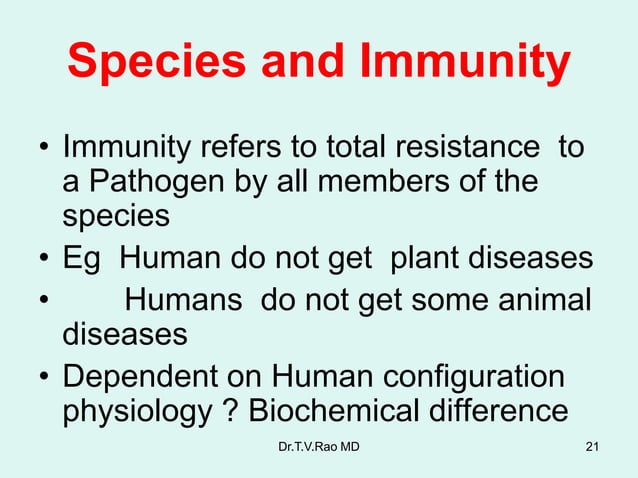 Species and Immunity

• Immunity refers to total resistance to a Pathogen by all members of the species
• Eg Human do not get plant diseases
• Humans do not get some animal diseases
• Dependent on Human configuration physiology ? Biochemical difference

Dr.T.V.Rao MD

21